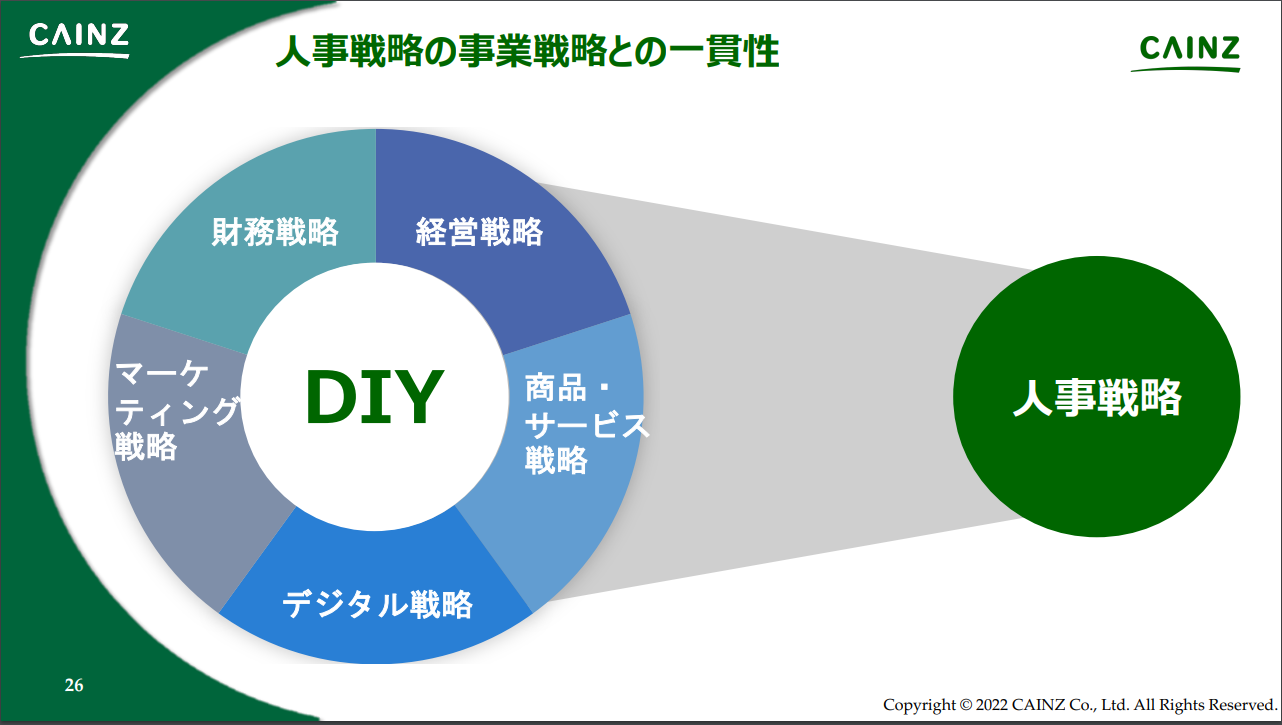 CAINZ

人事戦略の事業戦略との一貫性

CAINZ

財務戦略

経営戦略

マーケティング戦略

DIY

商品・サービス戦略

デジタル戦略

人事戦略

26

Copyright © 2022 CAINZ Co., Ltd. All Rights Reserved.